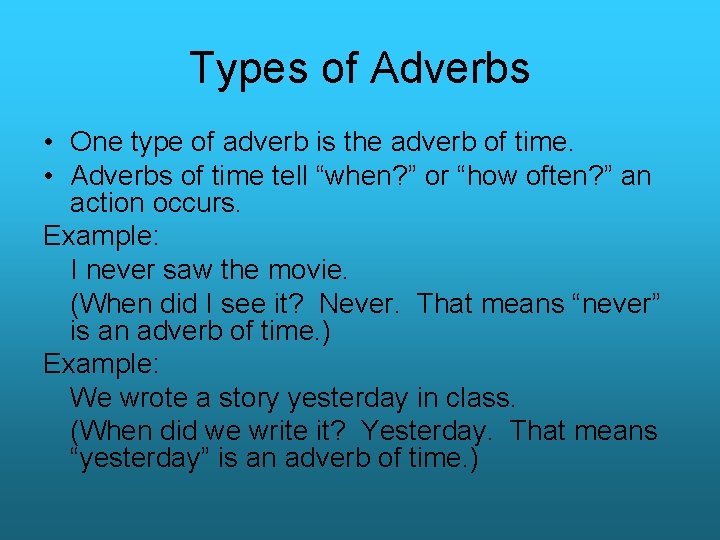 Types of Adverbs

• One type of adverb is the adverb of time.
• Adverbs of time tell “when?” or “how often?” an action occurs.

Example:

I never saw the movie.

(When did I see it? Never. That means “never” is an adverb of time.)

Example:

We wrote a story yesterday in class.

(When did we write it? Yesterday. That means “yesterday” is an adverb of time.)